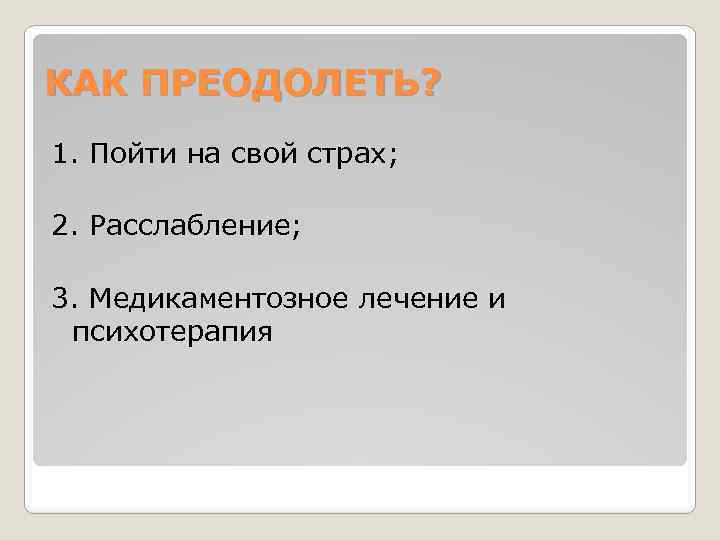 КАК ПРЕОДОЛЕТЬ?

1. Пойти на свой страх;

2. Расслабление;

3. Медикаментозное лечение и психотерапия